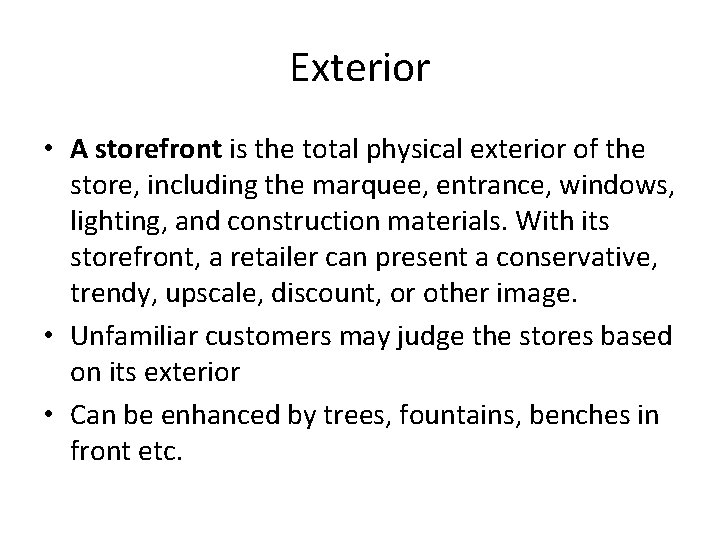 Exterior

• A storefront is the total physical exterior of the store, including the marquee, entrance, windows, lighting, and construction materials. With its storefront, a retailer can present a conservative, trendy, upscale, discount, or other image.

• Unfamiliar customers may judge the stores based on its exterior

• Can be enhanced by trees, fountains, benches in front etc.